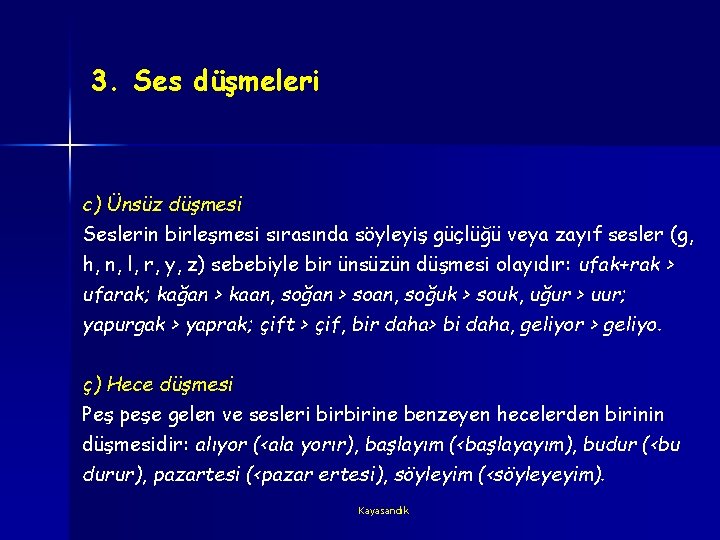 3. Ses düşmeleri

c) Ünsüz düşmesi
Seslerin birleşmesi sırasında söyleyiş güçlüğü veya zayıf sesler (g, h, n, l, r, y, z) sebebiyle bir ünsüzün düşmesi olayıdır: ufak+rak > ufarak; kağan > kaan, soğan > soan, soğuk > souk, uğur > uur; yapurgak > yaprak; çift > çif, bir daha> bi daha, geliyor > geliyo.

ç) Hece düşmesi
Peş peşe gelen ve sesleri birbirine benzeyen hecelerden birinin düşmesidir: alıyor (<ala yorır), başlayım (<başlayayım), budur (<bu durur), pazartesi (<pazar ertesi), söyleyim (<söyleyeyim).

Kayasandık